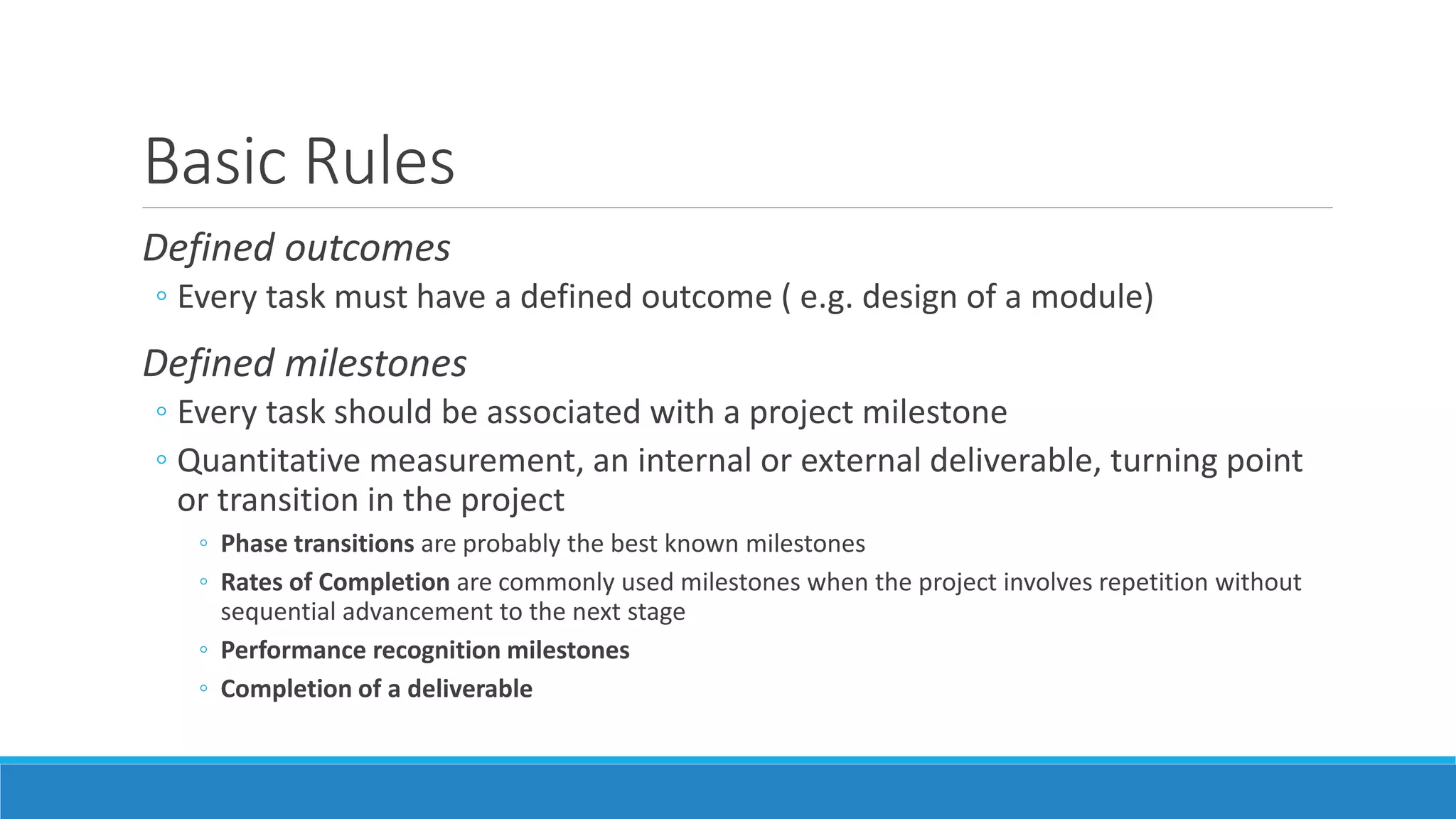 Basic Rules

Defined outcomes

◦ Every task must have a defined outcome ( e.g. design of a module)

Defined milestones

◦ Every task should be associated with a project milestone

◦ Quantitative measurement, an internal or external deliverable, turning point or transition in the project

◦ Phase transitions are probably the best known milestones

◦ Rates of Completion are commonly used milestones when the project involves repetition without sequential advancement to the next stage

◦ Performance recognition milestones

◦ Completion of a deliverable